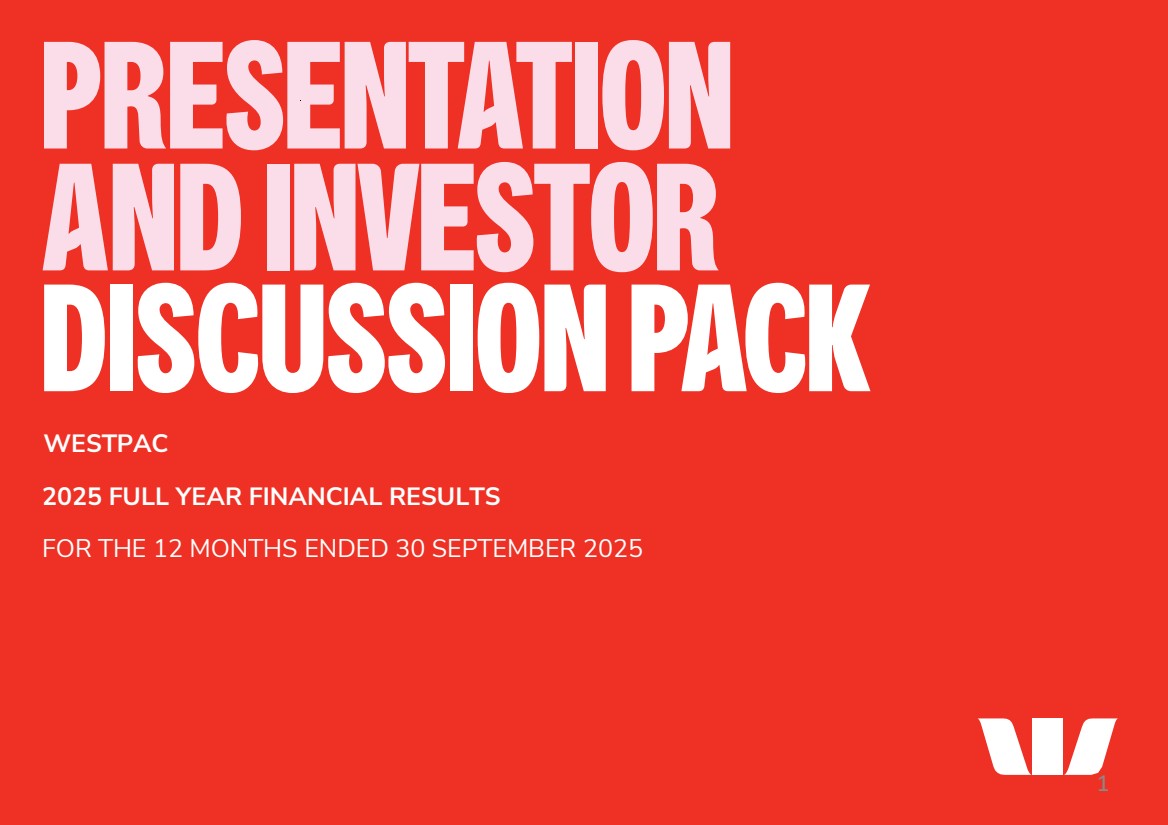 PRESENTATION AND INVESTOR DISCUSSION PACK

WESTPAC

2025 FULL YEAR FINANCIAL RESULTS

FOR THE 12 MONTHS ENDED 30 SEPTEMBER 2025

1